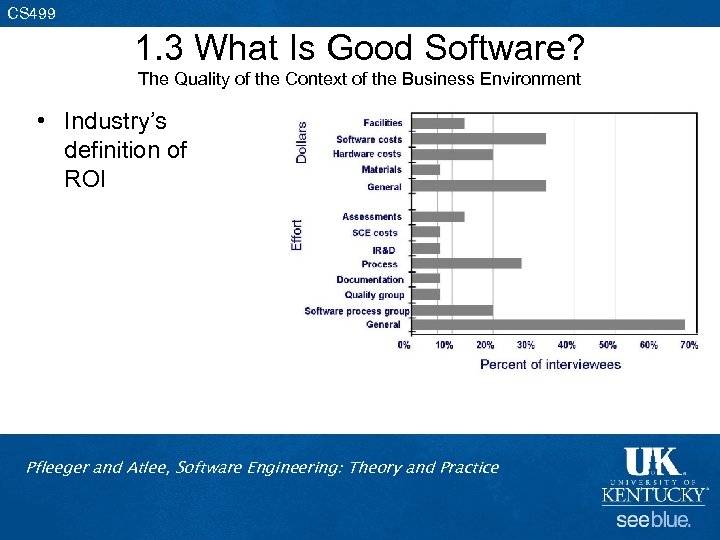 CS499

1.3 What Is Good Software?

The Quality of the Context of the Business Environment

• Industry's definition of ROI

Dollars

Facilities
Software costs
Hardware costs
Materials
General

Effort

Assessments
SCE costs
IR&D
Process
Documentation
Quality group
Software process group
General

0% 10% 20% 30% 40% 50% 60% 70%

Percent of interviewees

Pfleeger and Atlee, Software Engineering: Theory and Practice

UK UNIVERSITY OF KENTUCKY

see blue.